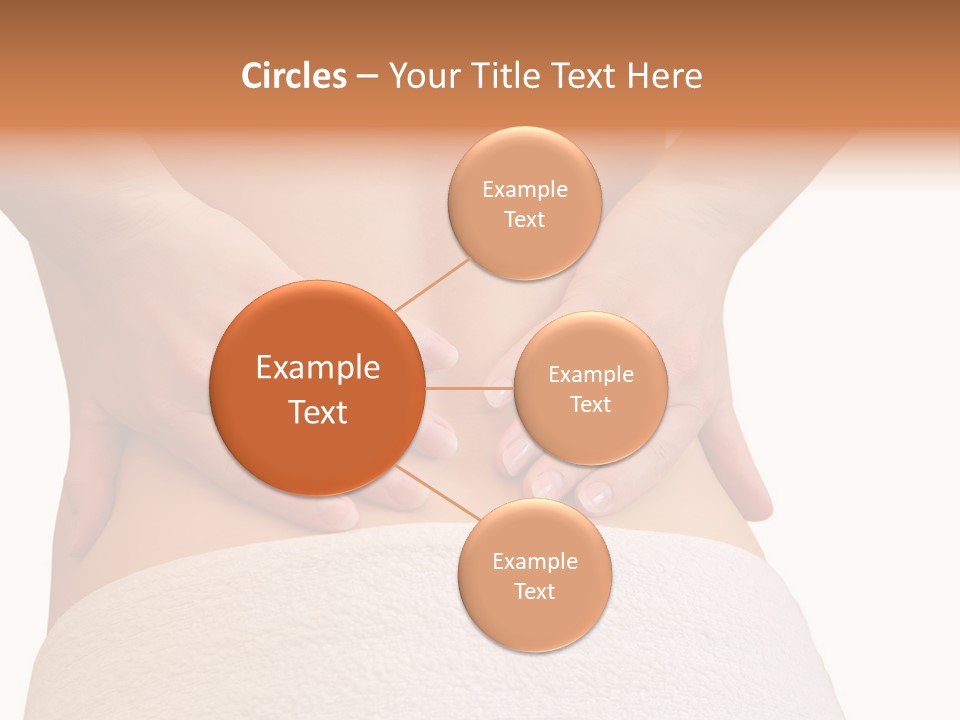 Circles – Your Title Text Here

Example Text

Example Text

Example Text

Example Text